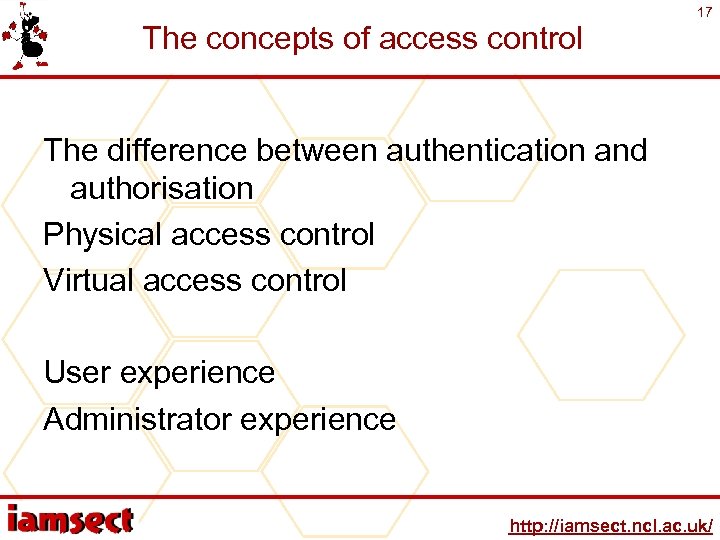 17

The concepts of access control

The difference between authentication and authorisation

Physical access control

Virtual access control

User experience

Administrator experience

iamsect

http://iamsect.ncl.ac.uk/